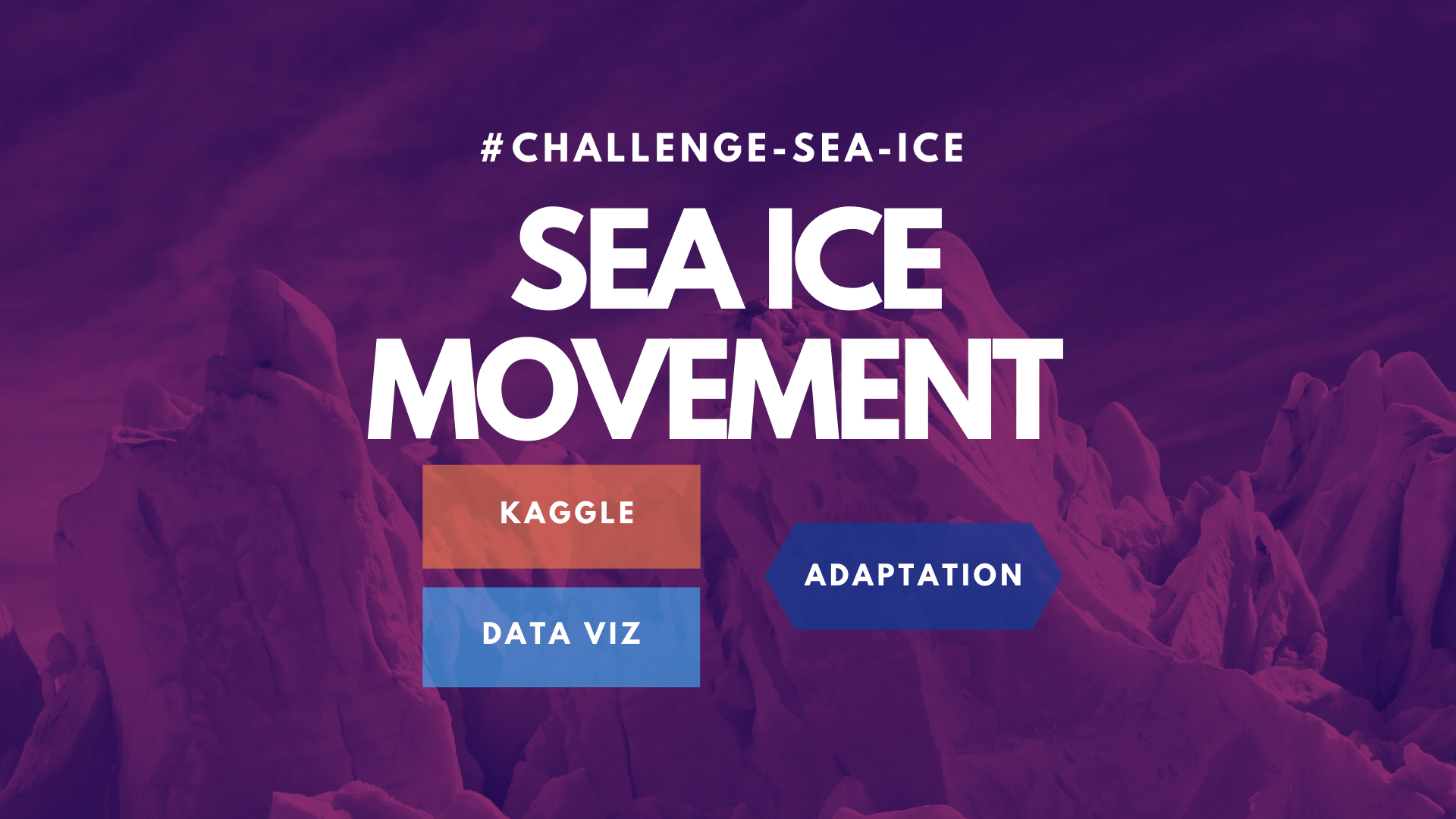 #CHALLENGE-SEA-ICE

SEA ICE MOVEMENT

KAGGLE

DATA VIZ

ADAPTATION